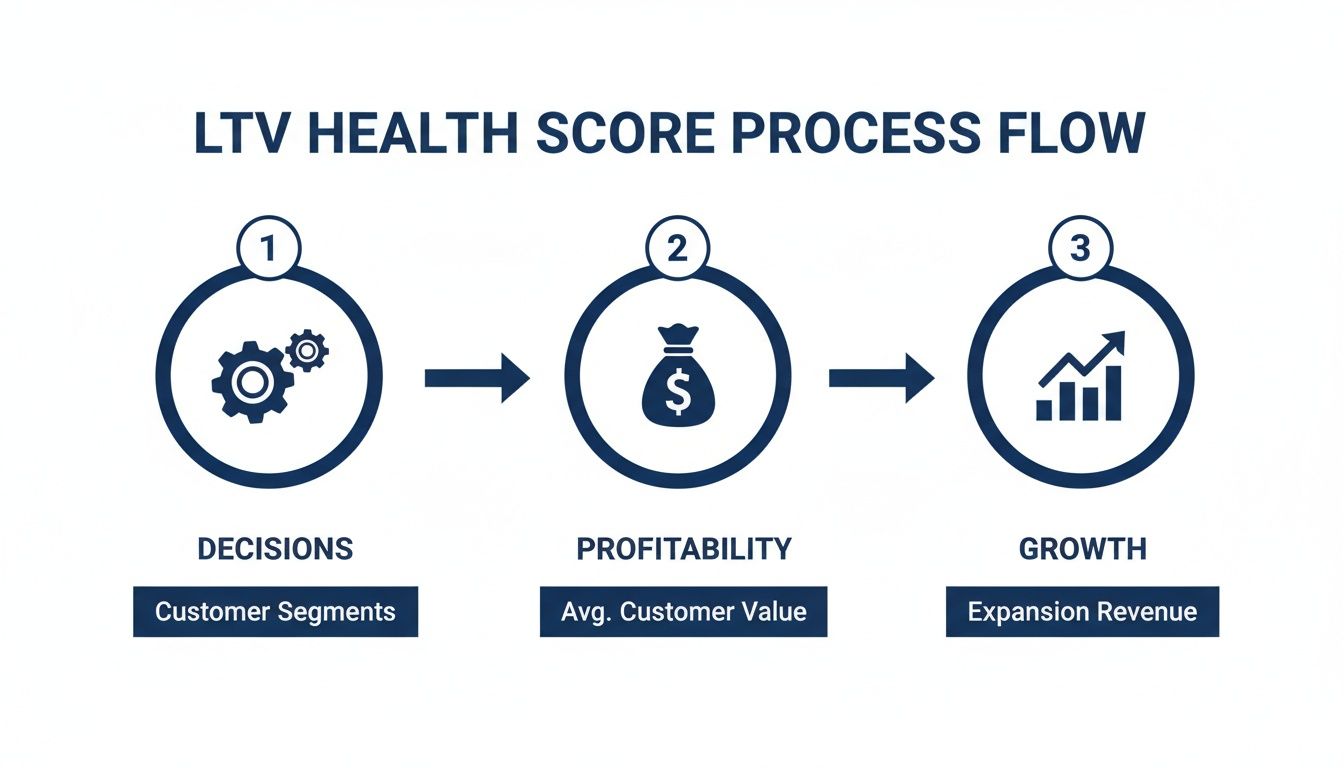 LTV HEALTH SCORE PROCESS FLOW

1

DECISIONS

Customer Segments

2

$

PROFITABILITY

Avg. Customer Value

3

GROWTH

Expansion Revenue